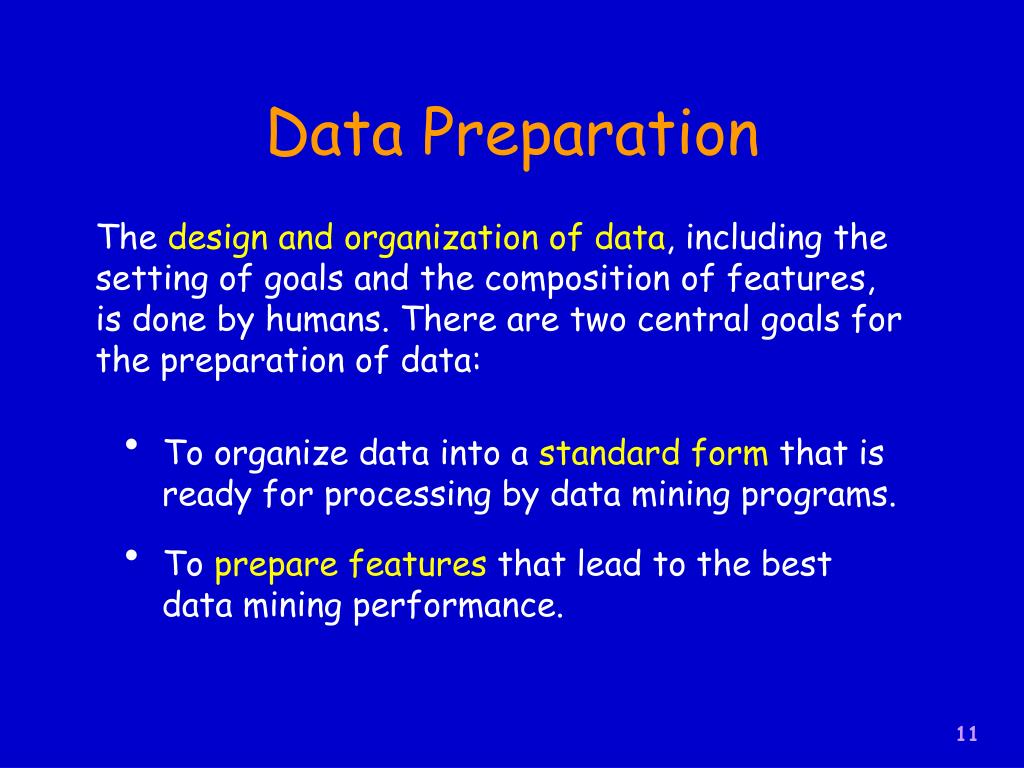 Data Preparation

The design and organization of data, including the setting of goals and the composition of features, is done by humans. There are two central goals for the preparation of data:

• To organize data into a standard form that is ready for processing by data mining programs.

• To prepare features that lead to the best data mining performance.

11